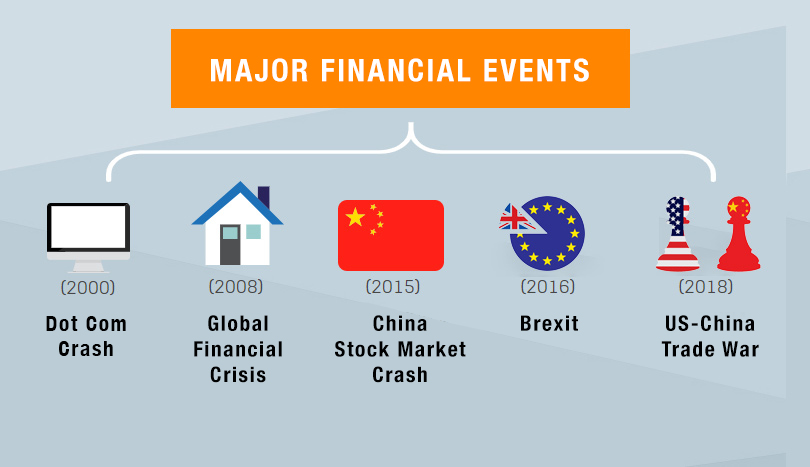 MAJOR FINANCIAL EVENTS

(2000)

Dot Com Crash

(2008)

Global Financial Crisis

(2015)

China Stock Market Crash

(2016)

Brexit

(2018)

US-China Trade War